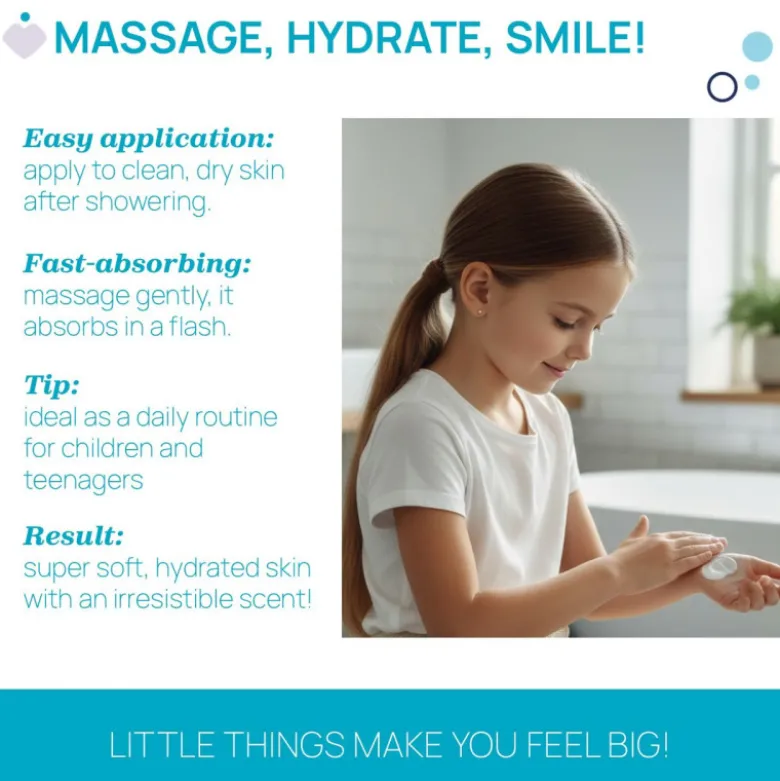 MASSAGE, HYDRATE, SMILE!

Easy application:
apply to clean, dry skin after showering.

Fast-absorbing:
massage gently, it absorbs in a flash.

Tip:
ideal as a daily routine for children and teenagers

Result:
super soft, hydrated skin with an irresistible scent!

LITTLE THINGS MAKE YOU FEEL BIG!